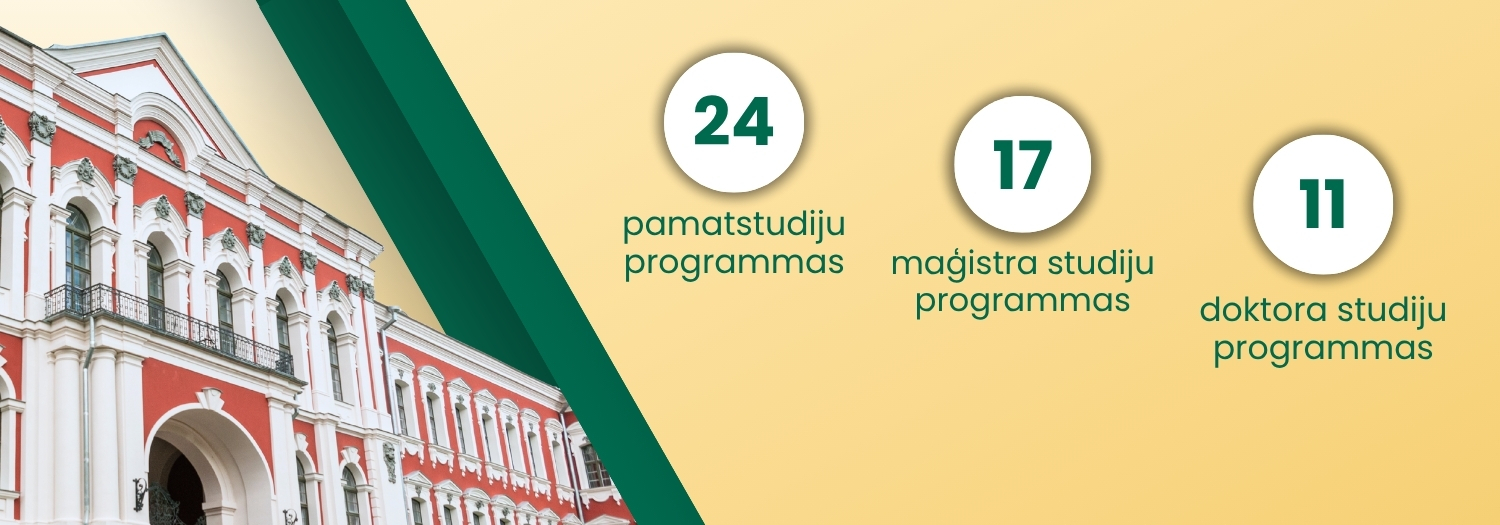 24

pamatstudiju programmas

17

maģistra studiju programmas

11

doktora studiju programmas